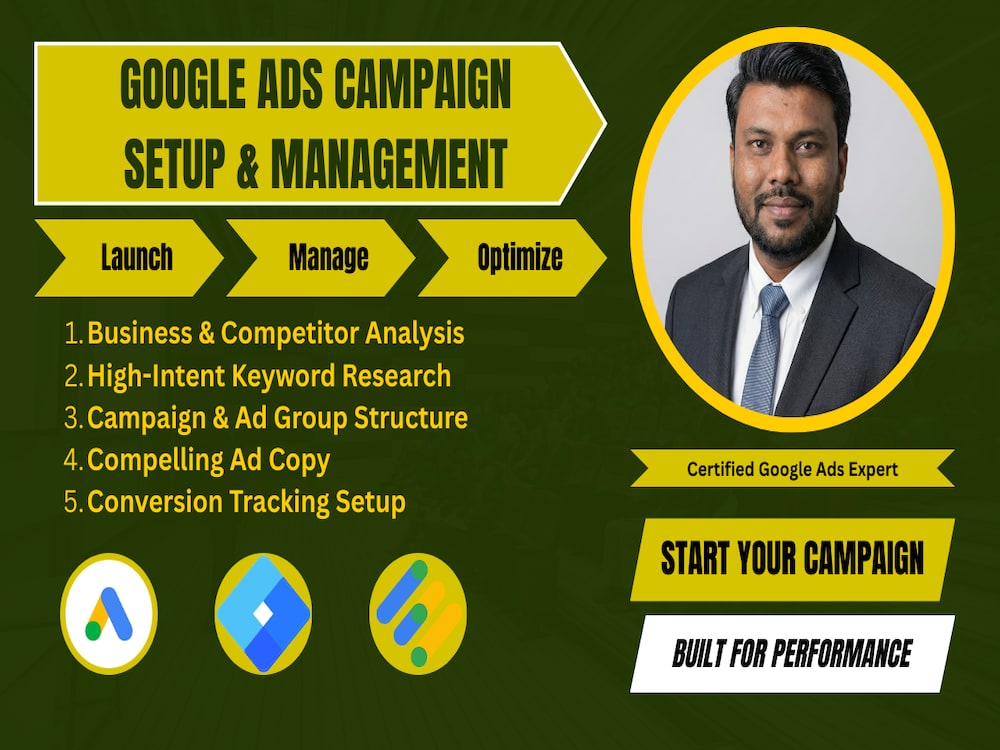 GOOGLE ADS CAMPAIGN SETUP & MANAGEMENT

Launch

Manage

Optimize

1. Business & Competitor Analysis
2. High-Intent Keyword Research
3. Campaign & Ad Group Structure
4. Compelling Ad Copy
5. Conversion Tracking Setup

Certified Google Ads Expert

START YOUR CAMPAIGN

BUILT FOR PERFORMANCE